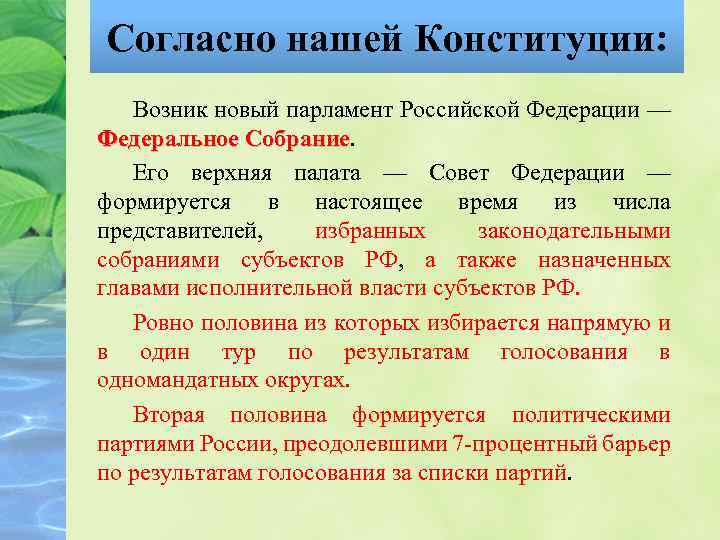 Согласно нашей Конституции:

Возник новый парламент Российской Федерации — Федеральное Собрание.

Его верхняя палата — Совет Федерации — формируется в настоящее время из числа представителей, избранных законодательными собраниями субъектов РФ, а также назначенных главами исполнительной власти субъектов РФ.

Ровно половина из которых избирается напрямую и в один тур по результатам голосования в одномандатных округах.

Вторая половина формируется политическими партиями России, преодолевшими 7-процентный барьер по результатам голосования за списки партий.